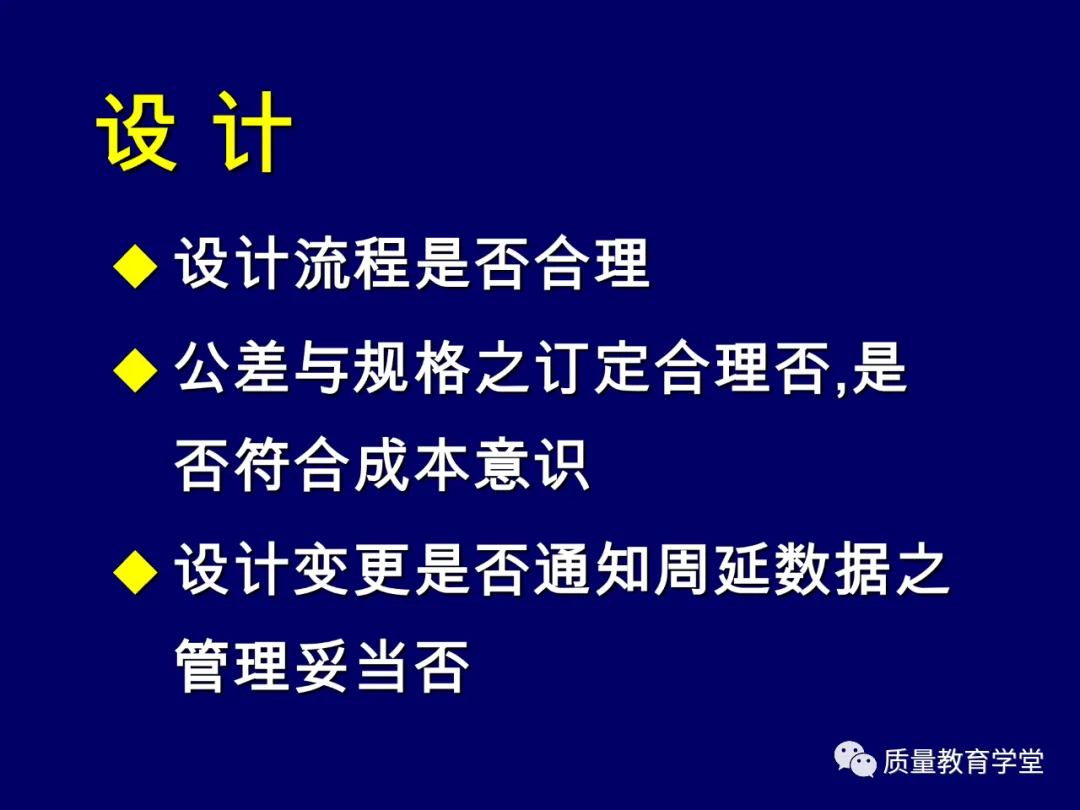 设 计

◆ 设计流程是否合理

◆ 公差与规格之订定合理否,是否符合成本意识

◆ 设计变更是否通知周延数据之管理妥当否

质量教育学堂